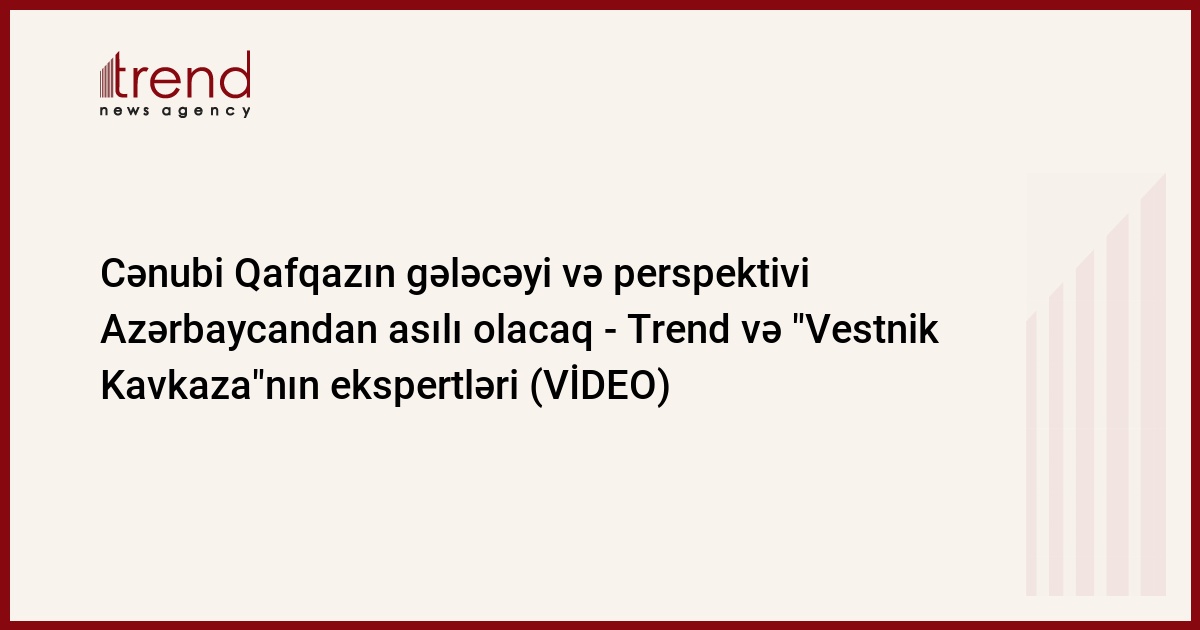 trend
news agency

Cənubi Qafqazın gələcəyi və perspektivi Azərbaycandan asılı olacaq - Trend və "Vestnik Kavkaza"nın ekspertləri (VİDEO)